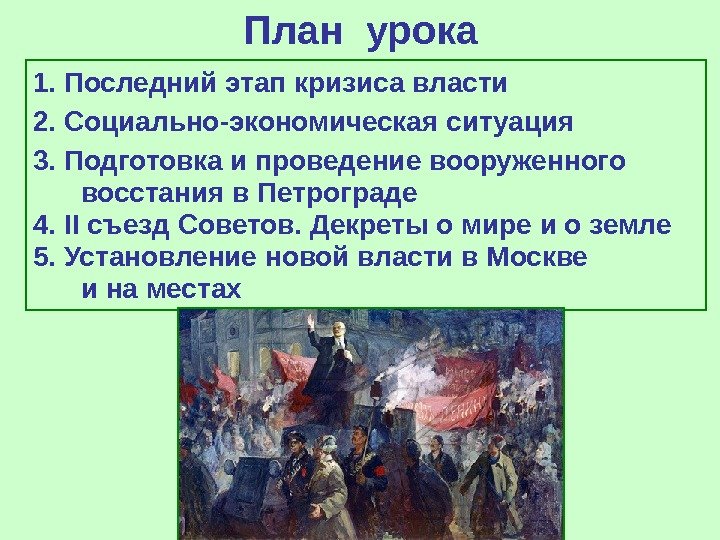 План урока

1. Последний этап кризиса власти

2. Социально-экономическая ситуация

3. Подготовка и проведение вооруженного восстания в Петрограде

4. II съезд Советов. Декреты о мире и о земле

5. Установление новой власти в Москве и на местах